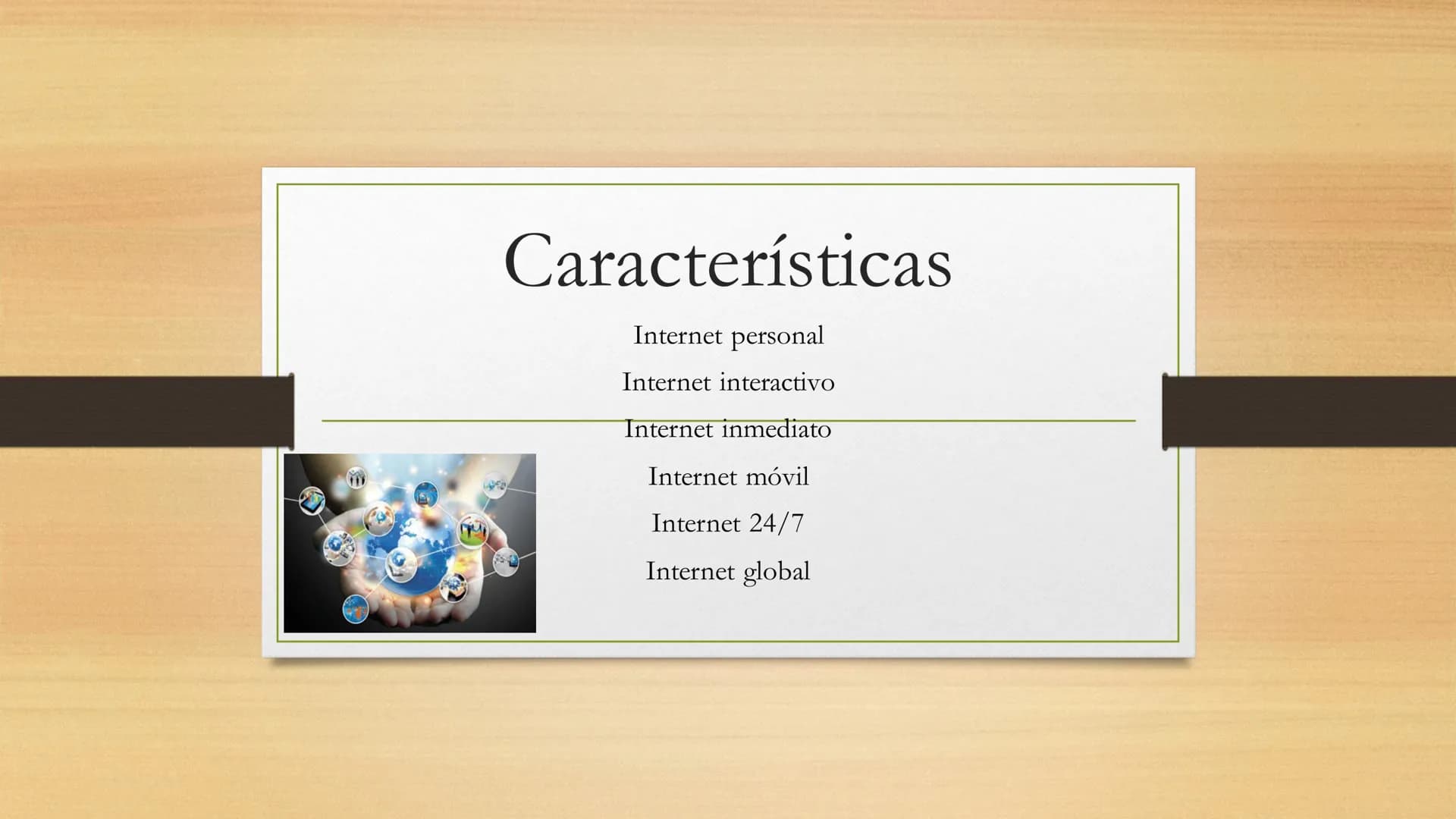 Características

Internet personal

Internet interactivo

Internet inmediato

Internet móvil

Internet 24/7

Internet global